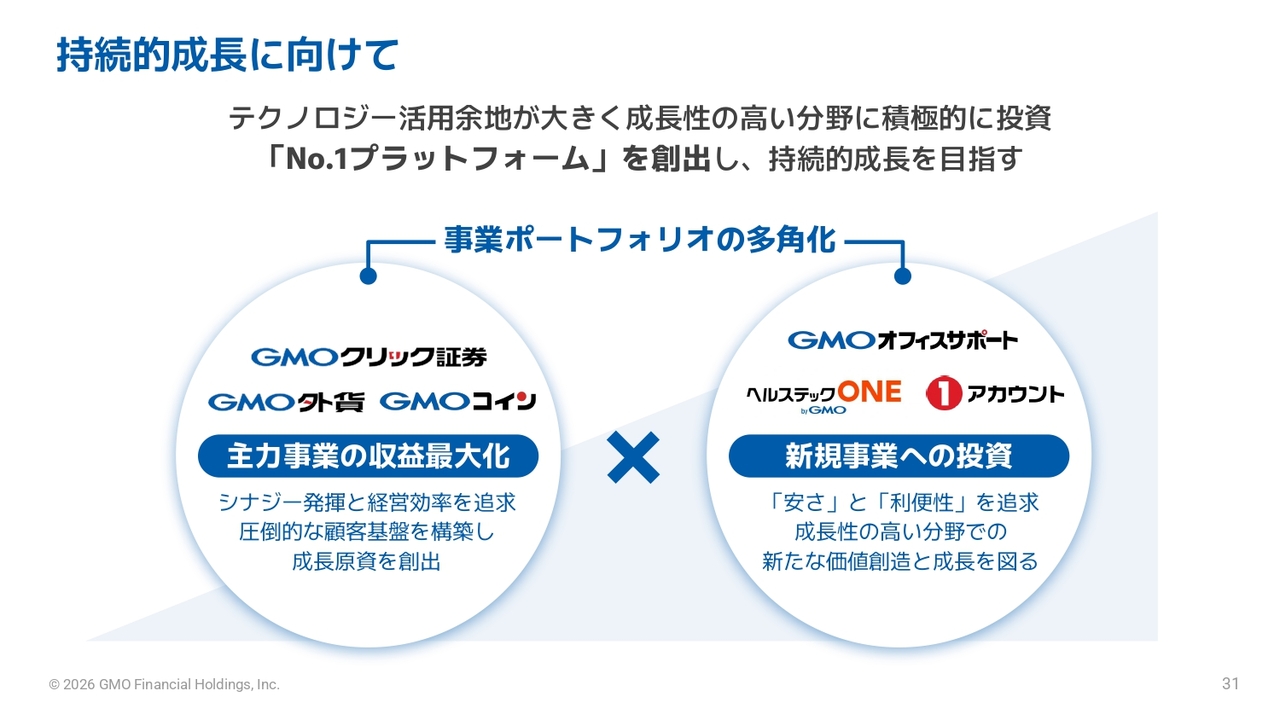 持続的成長に向けて

テクノロジー活用余地が大きく成長性の高い分野に積極的に投資
「No.1プラットフォーム」を創出し、持続的成長を目指す

事業ポートフォリオの多角化

GMOクリック証券
GMO外貨 GMOコイン

主力事業の収益最大化

シナジー発揮と経営効率を追求
圧倒的な顧客基盤を構築し
成長原資を創出

×

GMOオフィスサポート
ヘルステックONE by GMO 1アカウント

新規事業への投資

「安さ」と「利便性」を追求
成長性の高い分野での
新たな価値創造と成長を図る

© 2026 GMO Financial Holdings, Inc.

31